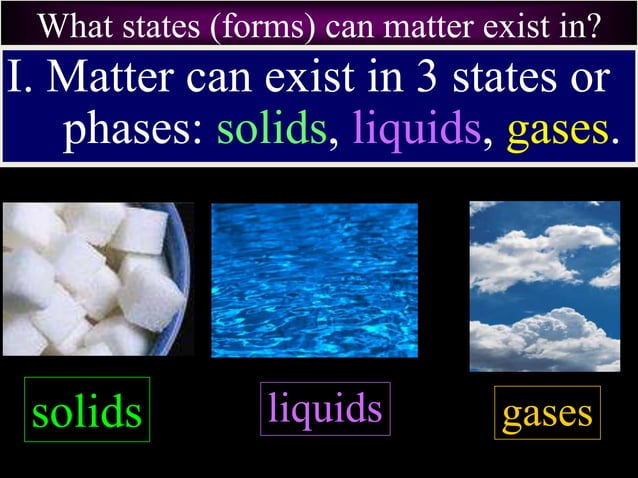 What states (forms) can matter exist in?

I. Matter can exist in 3 states or phases: solids, liquids, gases.

solids

liquids

gases